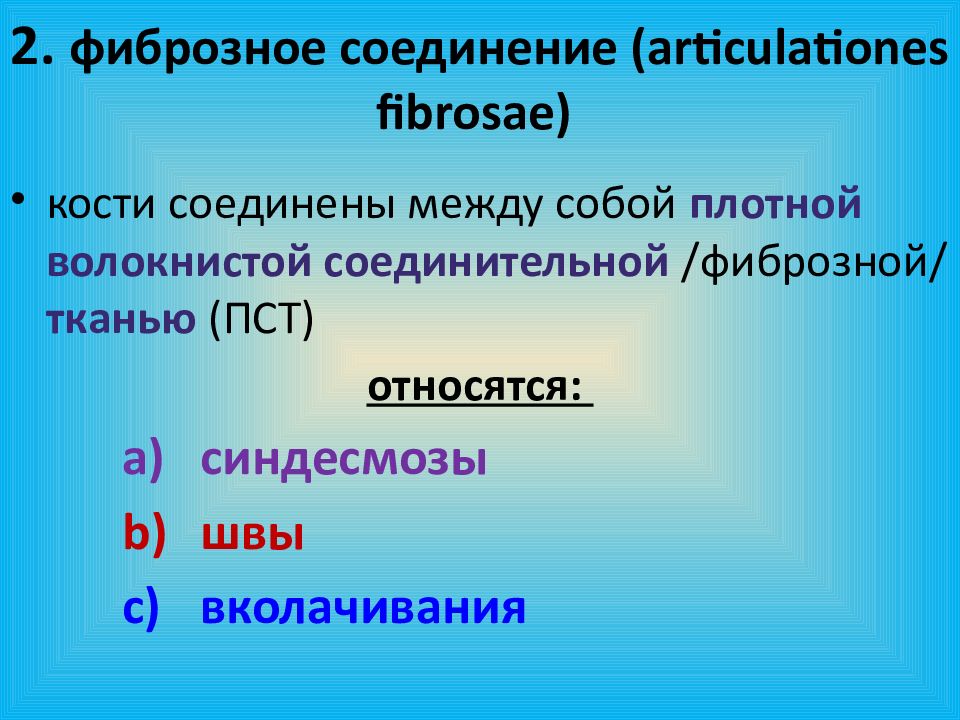 2. фиброзное соединение (articulationes fibrosae)

• кости соединены между собой плотной волокнистой соединительной /фиброзной/ тканью (ПСТ)

относятся:

a) синдесмозы

b) швы

c) вколачивания